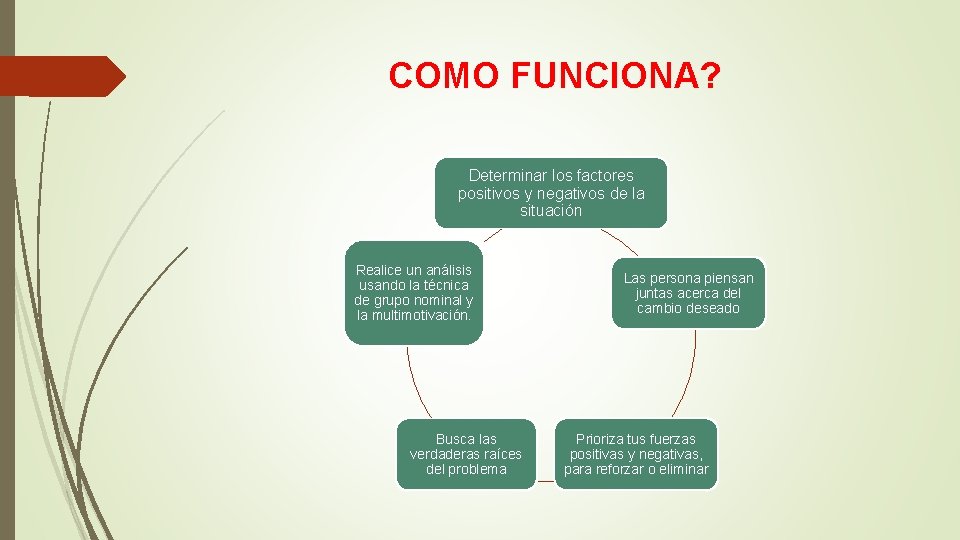 COMO FUNCIONA?

Determinar los factores positivos y negativos de la situación

Las persona piensan juntas acerca del cambio deseado

Prioriza tus fuerzas positivas y negativas, para reforzar o eliminar

Busca las verdaderas raíces del problema

Realice un análisis usando la técnica de grupo nominal y la multimotivación.